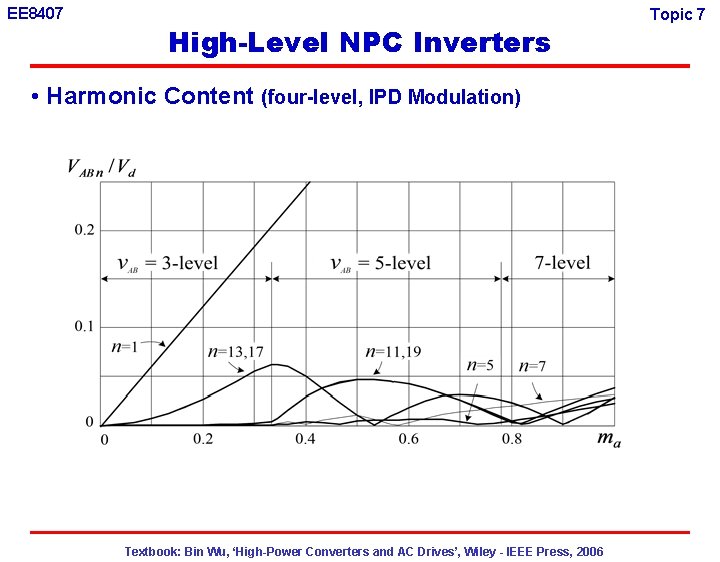 EE8407

Topic 7

High-Level NPC Inverters

• Harmonic Content (four-level, IPD Modulation)

$V_{ABn}/V_d$

0.2

0.1

0

$v_{AB}$ = 3-level

$v_{AB}$ = 5-level

7-level

$n$=1

$n$=13,17

$n$=11,19

$n$=5

$n$=7

0

0.2

0.4

0.6

0.8

$m_a$

Textbook: Bin Wu, 'High-Power Converters and AC Drives', Wiley - IEEE Press, 2006